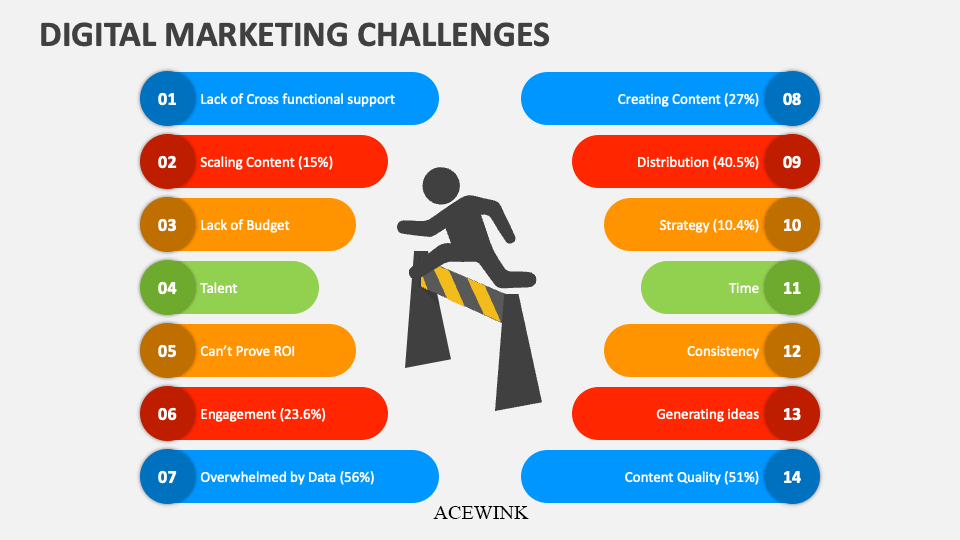 DIGITAL MARKETING CHALLENGES

01 Lack of Cross functional support

02 Scaling Content (15%)

03 Lack of Budget

04 Talent

05 Can't Prove ROI

06 Engagement (23.6%)

07 Overwhelmed by Data (56%)

Creating Content (27%) 08

Distribution (40.5%) 09

Strategy (10.4%) 10

Time 11

Consistency 12

Generating ideas 13

Content Quality (51%) 14

ACEWINK